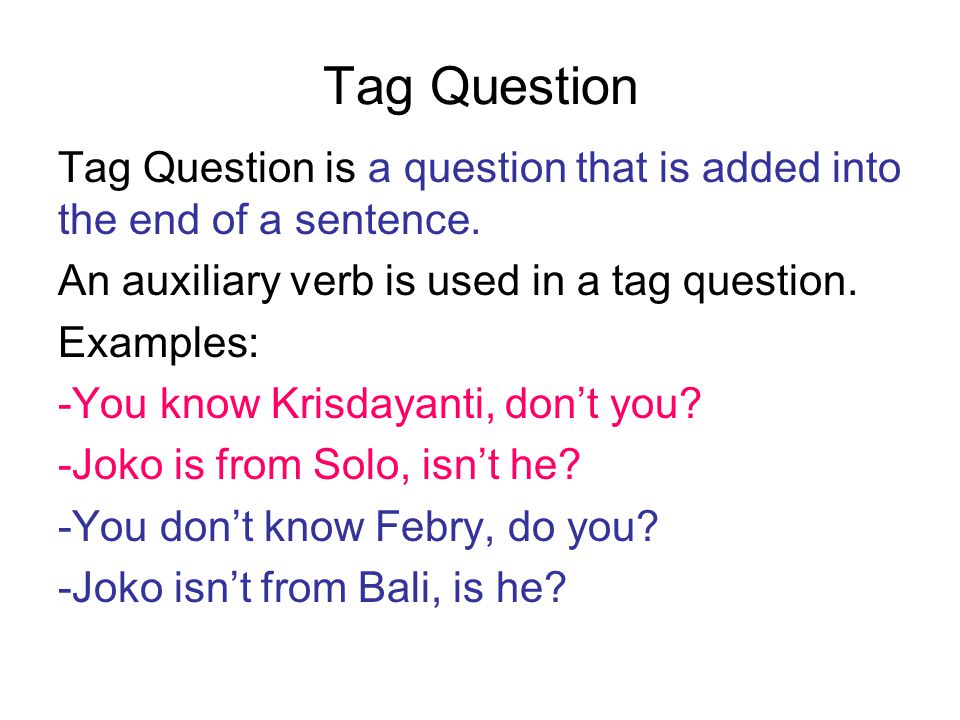 Tag Question

Tag Question is a question that is added into the end of a sentence.

An auxiliary verb is used in a tag question.

Examples:

-You know Krisdayanti, don’t you?

-Joko is from Solo, isn’t he?

-You don’t know Febry, do you?

-Joko isn’t from Bali, is he?